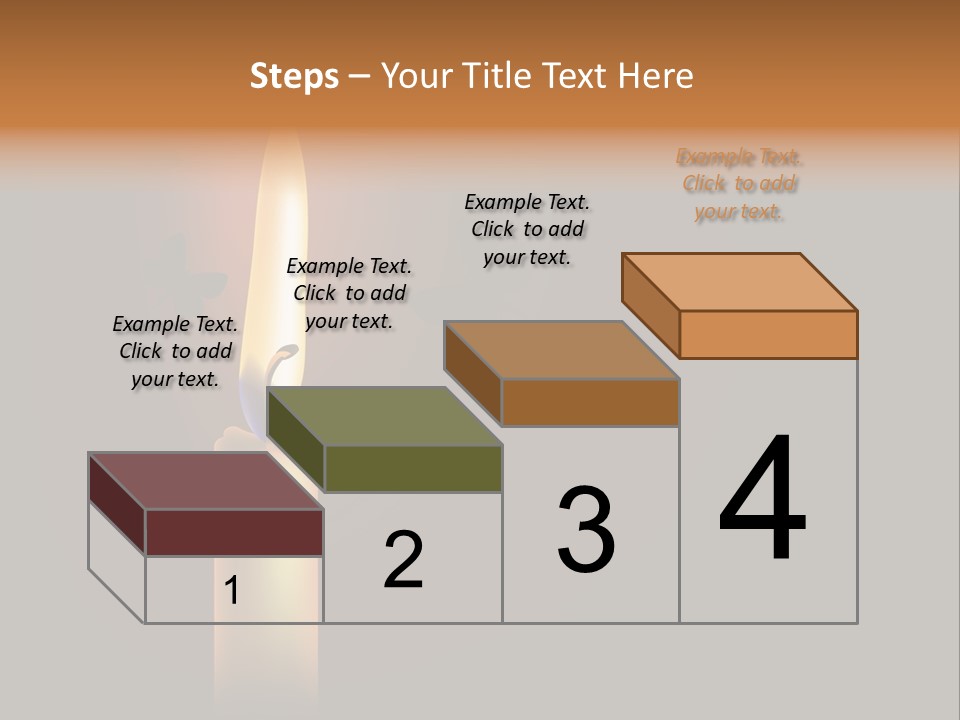 Steps – Your Title Text Here

Example Text. Click to add your text.

Example Text. Click to add your text.

Example Text. Click to add your text.

Example Text. Click to add your text.

1

2

3

4